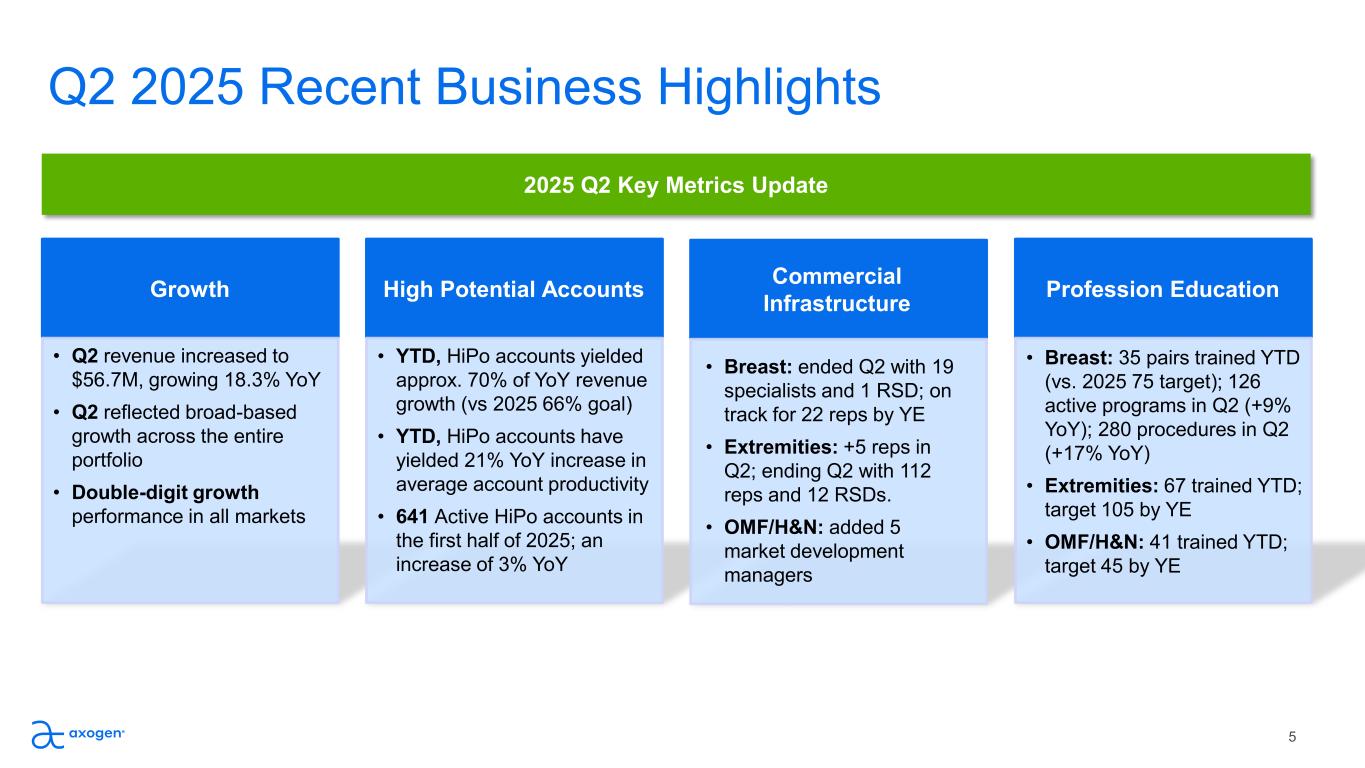 Q2 2025 Recent Business Highlights

2025 Q2 Key Metrics Update

Growth

• Q2 revenue increased to $56.7M, growing 18.3% YoY
• Q2 reflected broad-based growth across the entire portfolio
• Double-digit growth performance in all markets

High Potential Accounts

• YTD, HiPo accounts yielded approx. 70% of YoY revenue growth (vs 2025 66% goal)
• YTD, HiPo accounts have yielded 21% YoY increase in average account productivity
• 641 Active HiPo accounts in the first half of 2025; an increase of 3% YoY

Commercial Infrastructure

• Breast: ended Q2 with 19 specialists and 1 RSD; on track for 22 reps by YE
• Extremities: +5 reps in Q2; ending Q2 with 112 reps and 12 RSDs.
• OMF/H&N: added 5 market development managers

Profession Education

• Breast: 35 pairs trained YTD (vs. 2025 75 target); 126 active programs in Q2 (+9% YoY); 280 procedures in Q2 (+17% YoY)
• Extremities: 67 trained YTD; target 105 by YE
• OMF/H&N: 41 trained YTD; target 45 by YE

axogen

5